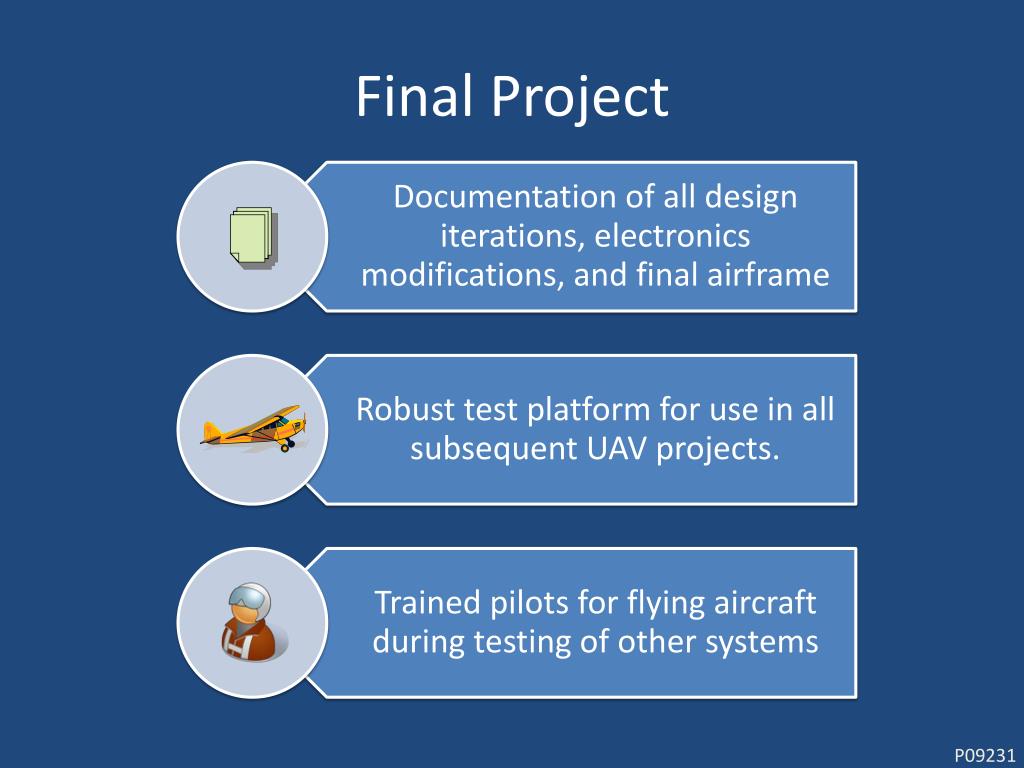 Final Project

Documentation of all design iterations, electronics modifications, and final airframe

Robust test platform for use in all subsequent UAV projects.

Trained pilots for flying aircraft during testing of other systems

P09231